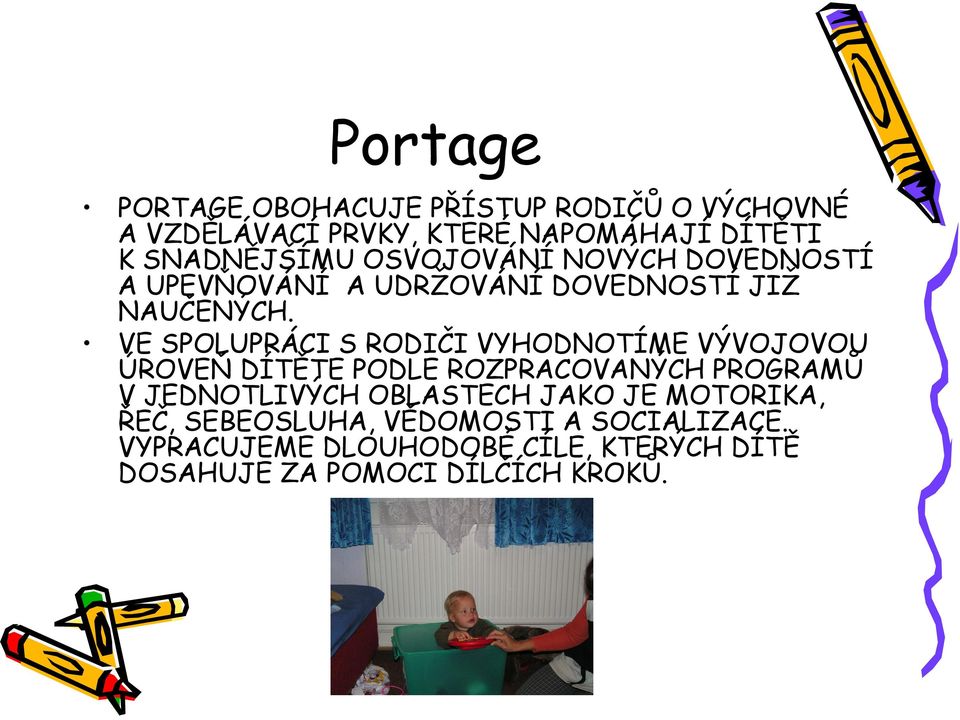 Portage

• PORTAGE OBOHACUJE PŘÍSTUP RODIČŮ O VÝCHOVNÉ A VZDĚLÁVACÍ PRVKY, KTERÉ NAPOMÁHAJÍ DÍTĚTI K SNADNĚJŠÍMU OSVOJOVÁNÍ NOVÝCH DOVEDNOSTÍ A UPEVŇOVÁNÍ A UDRŽOVÁNÍ DOVEDNOSTÍ JIŽ NAUČENÝCH.
• VE SPOLUPRÁCI S RODIČI VYHODNOTÍME VÝVOJOVOU ÚROVEŇ DÍTĚTE PODLE ROZPRACOVANÝCH PROGRAMŮ V JEDNOTLIVÝCH OBLASTECH JAKO JE MOTORIKA, ŘEČ, SEBEOSLUHA, VĚDOMOSTI A SOCIALIZACE. VYPRACUJEME DLOUHODOBÉ CÍLE, KTERÝCH DÍTĚ DOSAHUJE ZA POMOCI DÍLČÍCH KROKŮ.